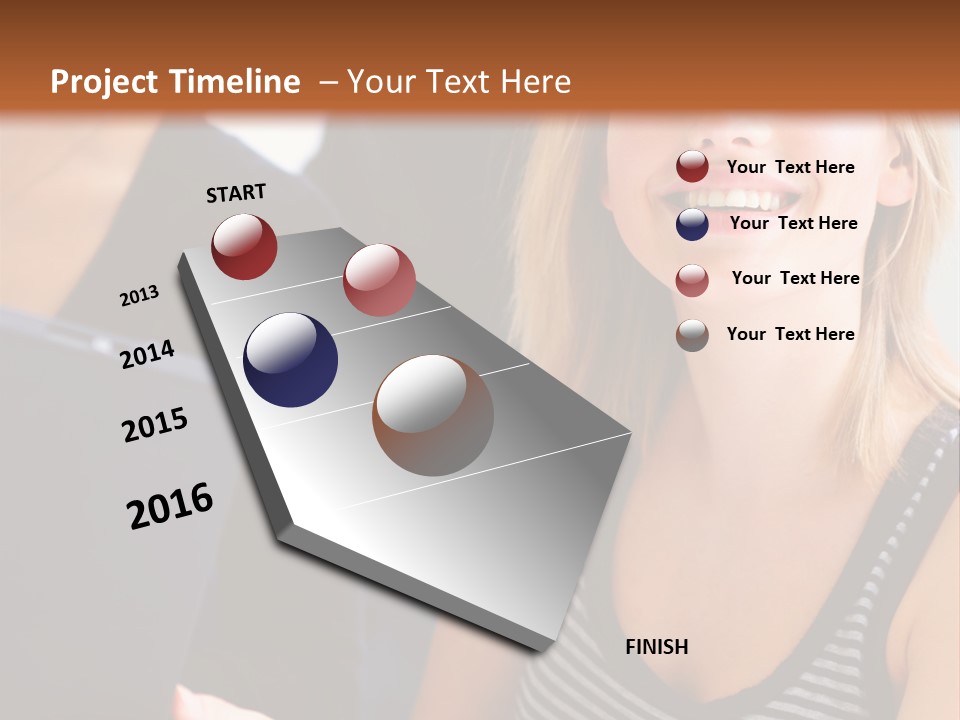 Project Timeline – Your Text Here

START

2013

2014

2015

2016

FINISH

Your Text Here

Your Text Here

Your Text Here

Your Text Here